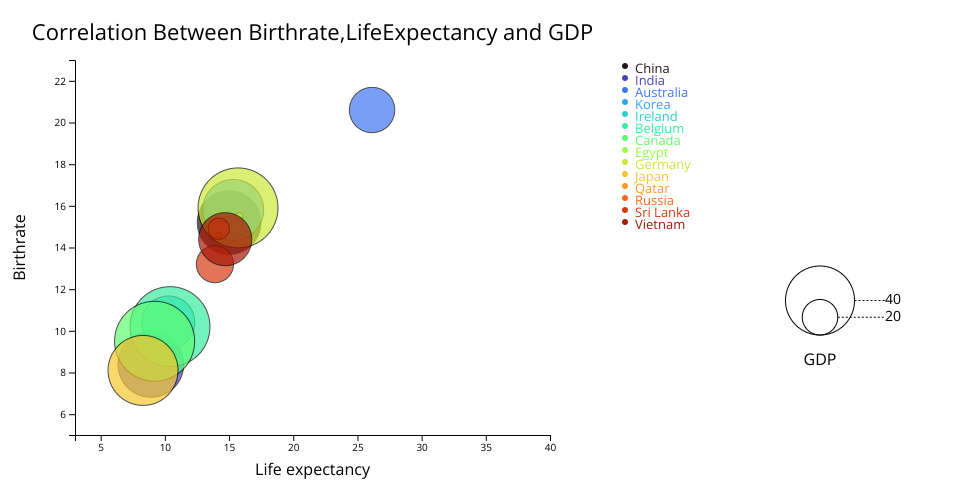 Correlation Between Birthrate,LifeExpectancy and GDP

Birthrate

22
20
18
16
14
12
10
8
6

5 10 15 20 25 30 35 40

Life expectancy

China
India
Australia
Korea
Ireland
Belgium
Canada
Egypt
Germany
Japan
Qatar
Russia
Sri Lanka
Vietnam

40
20
GDP